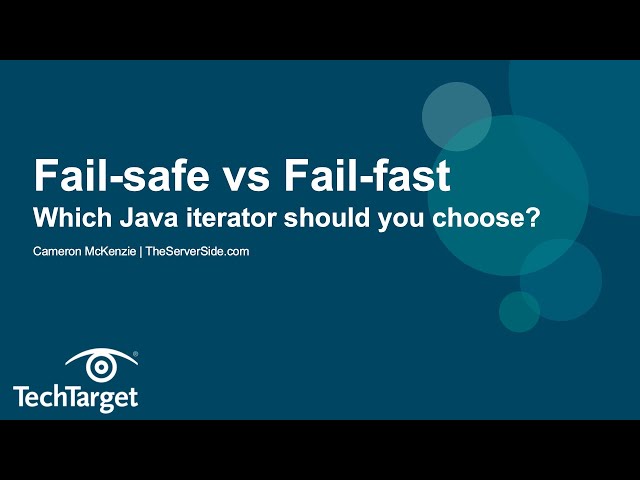 Fail-safe vs Fail-fast
Which Java iterator should you choose?

Cameron McKenzie | TheServerSide.com

TechTarget®